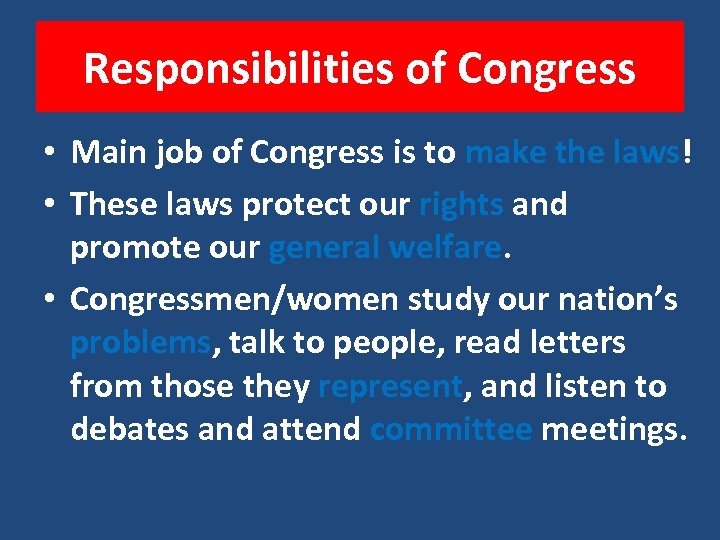 Responsibilities of Congress

• Main job of Congress is to make the laws!

• These laws protect our rights and promote our general welfare.

• Congressmen/women study our nation’s problems, talk to people, read letters from those they represent, and listen to debates and attend committee meetings.